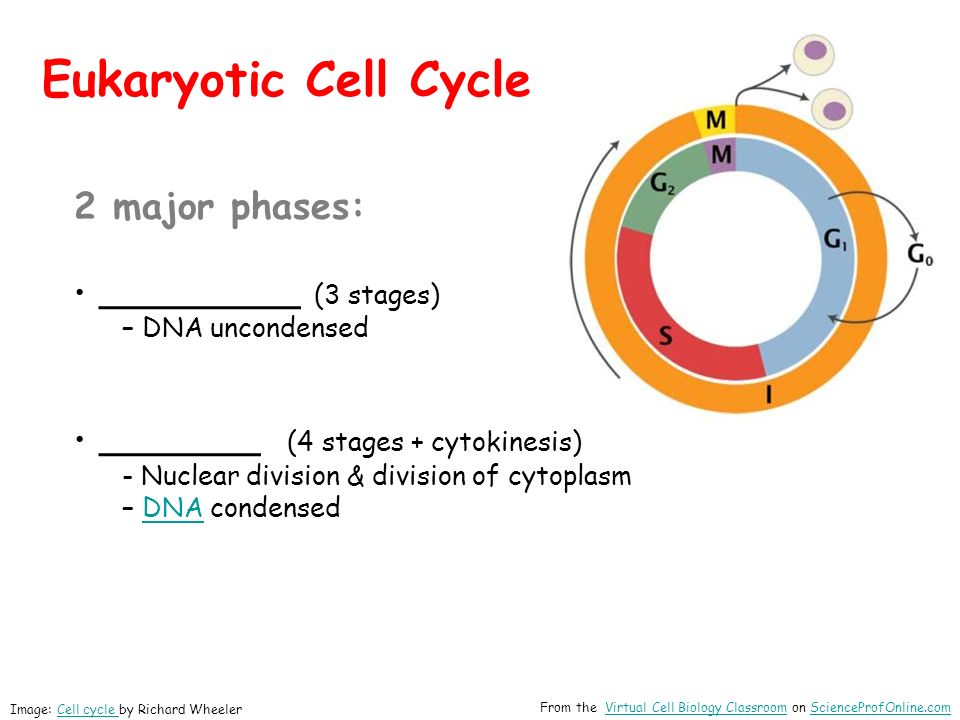 Eukaryotic Cell Cycle

2 major phases:

• ____________ (3 stages)
– DNA uncondensed

• _________ (4 stages + cytokinesis)
- Nuclear division & division of cytoplasm
– DNA condensed

M
M
$G_2$
$G_1$
$G_0$
S
I

Image: Cell cycle by Richard Wheeler

From the Virtual Cell Biology Classroom on ScienceProfOnline.com